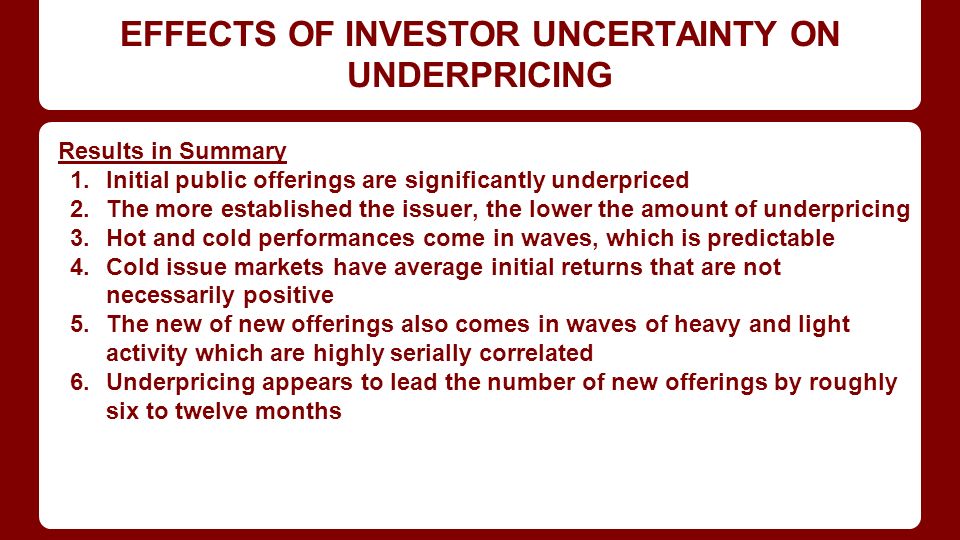 EFFECTS OF INVESTOR UNCERTAINTY ON UNDERPRICING

Results in Summary
1. Initial public offerings are significantly underpriced
2. The more established the issuer, the lower the amount of underpricing
3. Hot and cold performances come in waves, which is predictable
4. Cold issue markets have average initial returns that are not necessarily positive
5. The new of new offerings also comes in waves of heavy and light activity which are highly serially correlated
6. Underpricing appears to lead the number of new offerings by roughly six to twelve months